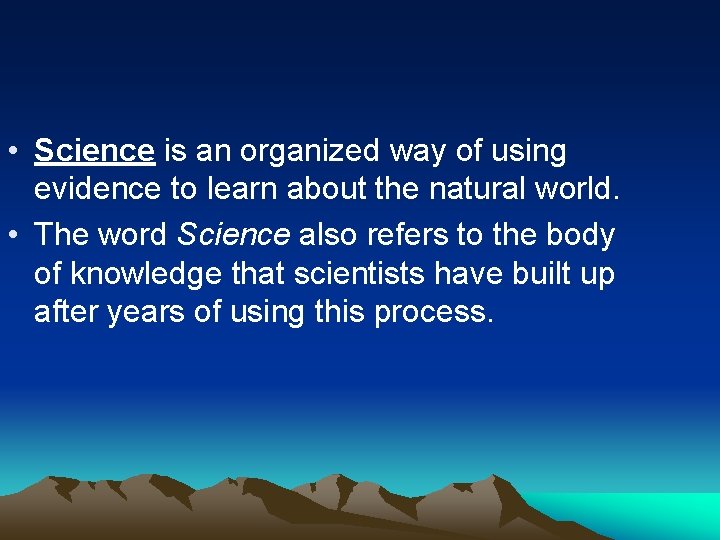 • Science is an organized way of using evidence to learn about the natural world.

• The word Science also refers to the body of knowledge that scientists have built up after years of using this process.